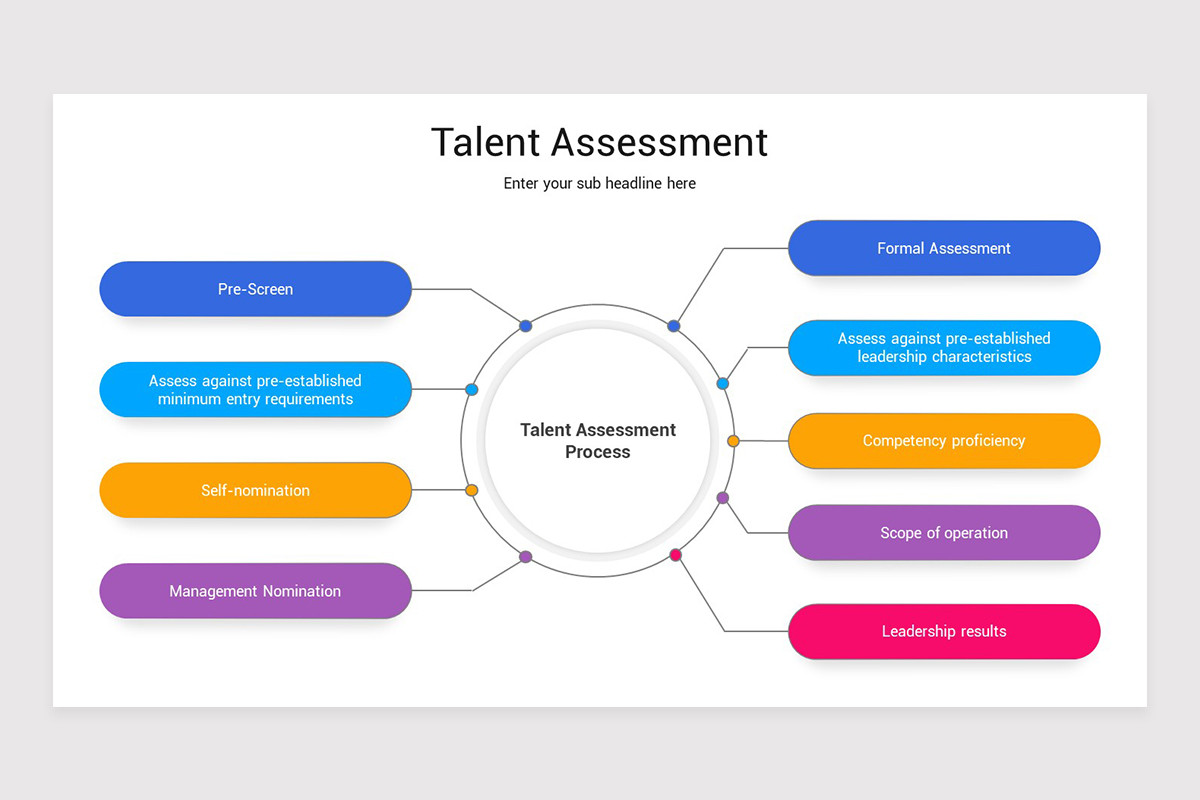 Talent Assessment

Enter your sub headline here

Pre-Screen

Assess against pre-established minimum entry requirements

Self-nomination

Management Nomination

Talent Assessment Process

Formal Assessment

Assess against pre-established leadership characteristics

Competency proficiency

Scope of operation

Leadership results